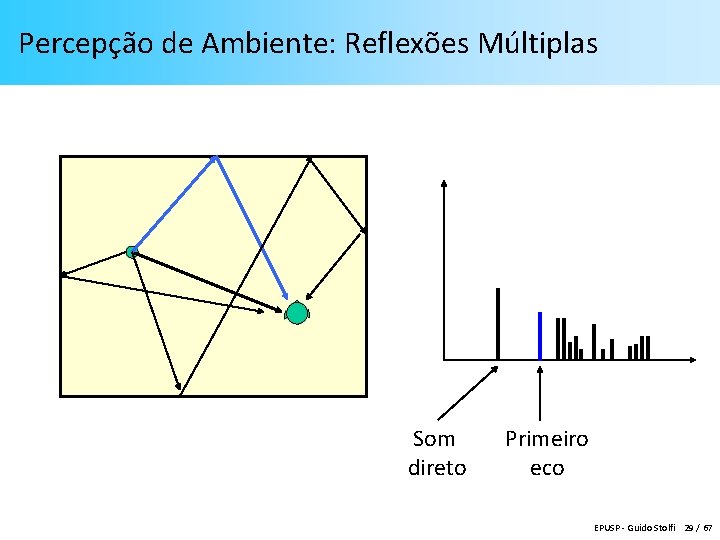 Percepção de Ambiente: Reflexões Múltiplas

Som direto

Primeiro eco

EPUSP - Guido Stolfi 29 / 67